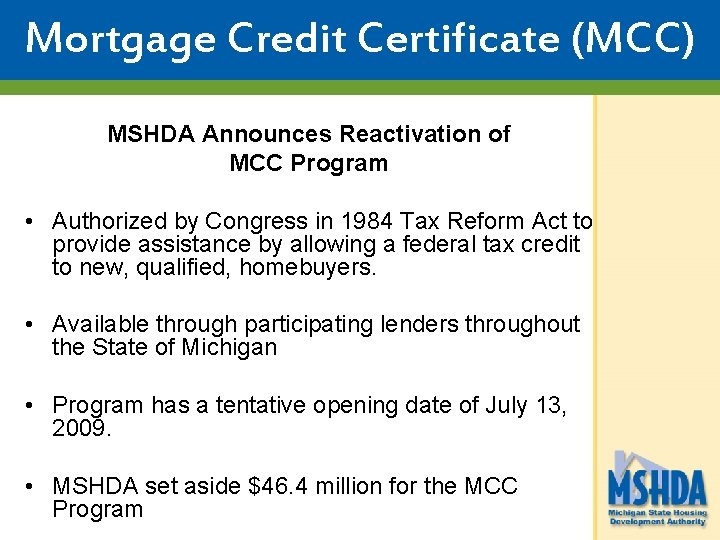 Mortgage Credit Certificate (MCC)

MSHDA Announces Reactivation of MCC Program

• Authorized by Congress in 1984 Tax Reform Act to provide assistance by allowing a federal tax credit to new, qualified, homebuyers.

• Available through participating lenders throughout the State of Michigan

• Program has a tentative opening date of July 13, 2009.

• MSHDA set aside \$46.4 million for the MCC Program

MSHDA
Michigan State Housing Development Authority